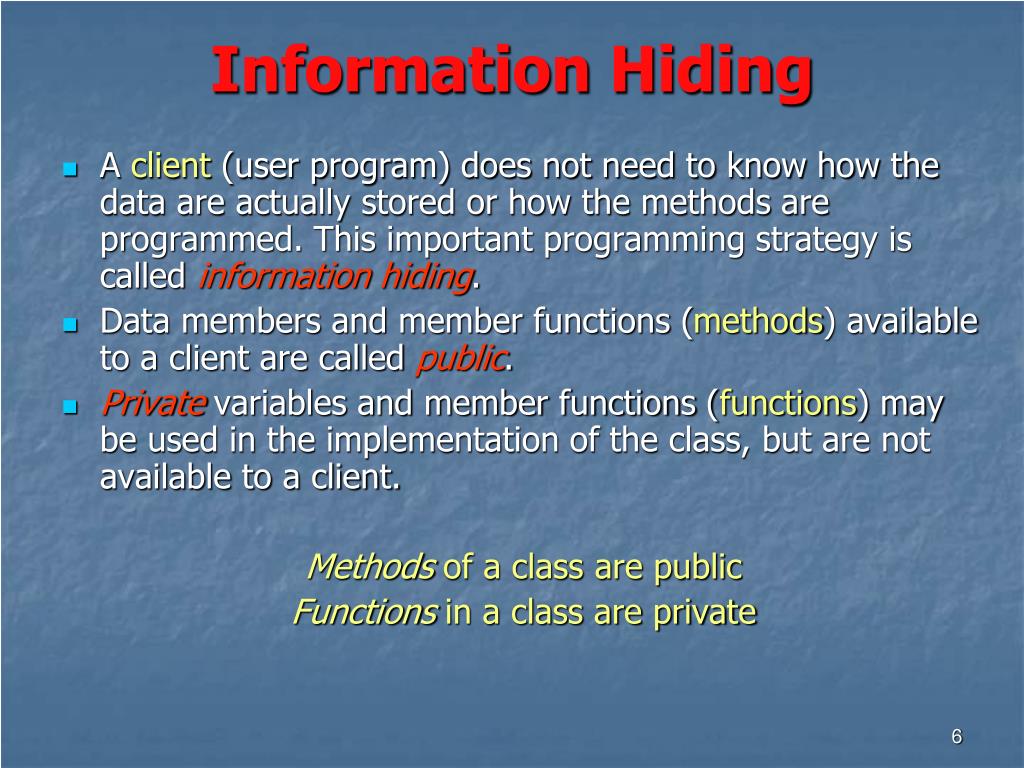 Information Hiding

A client (user program) does not need to know how the data are actually stored or how the methods are programmed. This important programming strategy is called information hiding.

Data members and member functions (methods) available to a client are called public.

Private variables and member functions (functions) may be used in the implementation of the class, but are not available to a client.

Methods of a class are public
Functions in a class are private

6